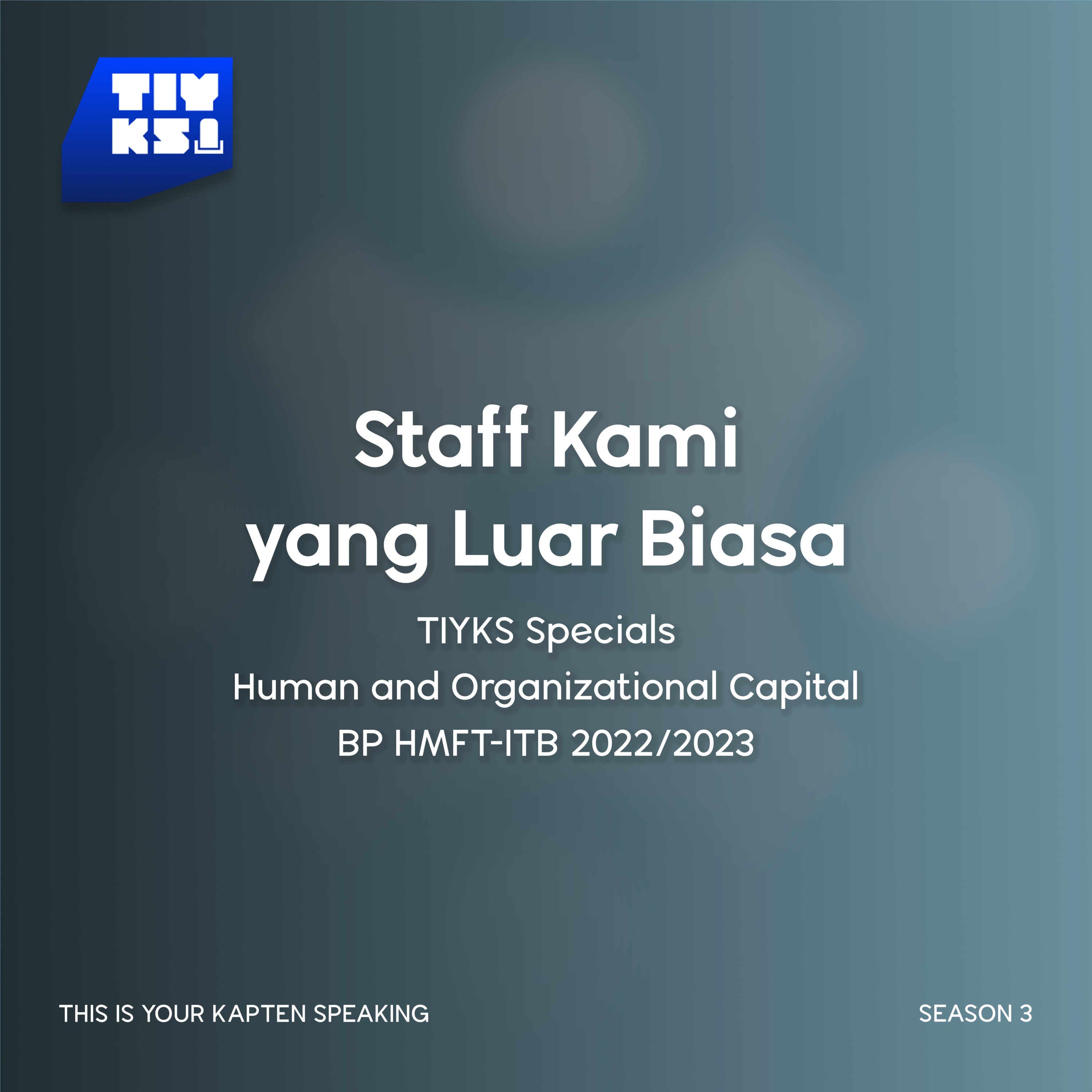 TIY
KS

Staff Kami yang Luar Biasa

TIYKS Specials
Human and Organizational Capital
BP HMFT-ITB 2022/2023

THIS IS YOUR KAPTEN SPEAKING

SEASON 3